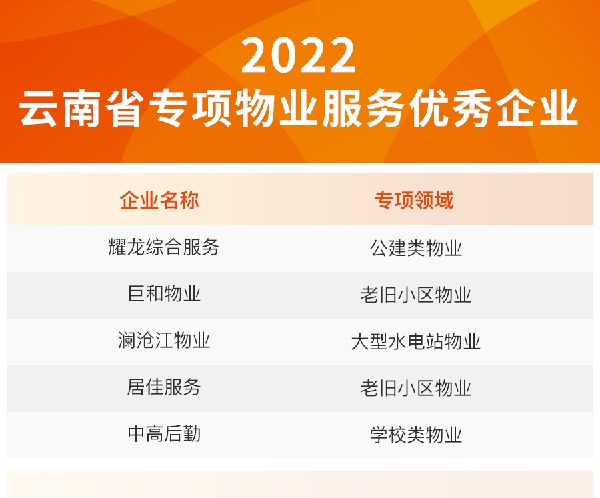 2022
云南省专项物业服务优秀企业

| 企业名称 | 专项领域 |
|---|---|
| 耀龙综合服务 | 公建类物业 |
| 巨和物业 | 老旧小区物业 |
| 澜沧江物业 | 大型水电站物业 |
| 居佳服务 | 老旧小区物业 |
| 中高后勤 | 学校类物业 |